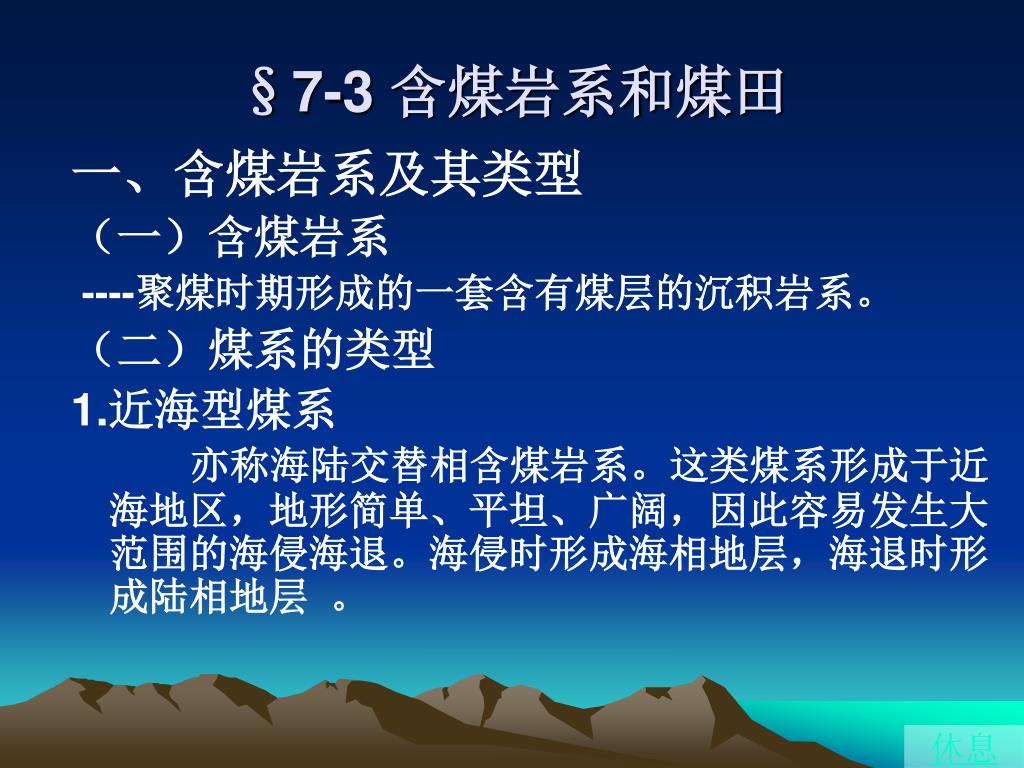 § 7-3 含煤岩系和煤田

一、含煤岩系及其类型

（一）含煤岩系

----聚煤时期形成的一套含有煤层的沉积岩系。

（二）煤系的类型

1.近海型煤系

亦称海陆交替相含煤岩系。这类煤系形成于近海地区，地形简单、平坦、广阔，因此容易发生大范围的海侵海退。海侵时形成海相地层，海退时形成陆相地层 。

休息